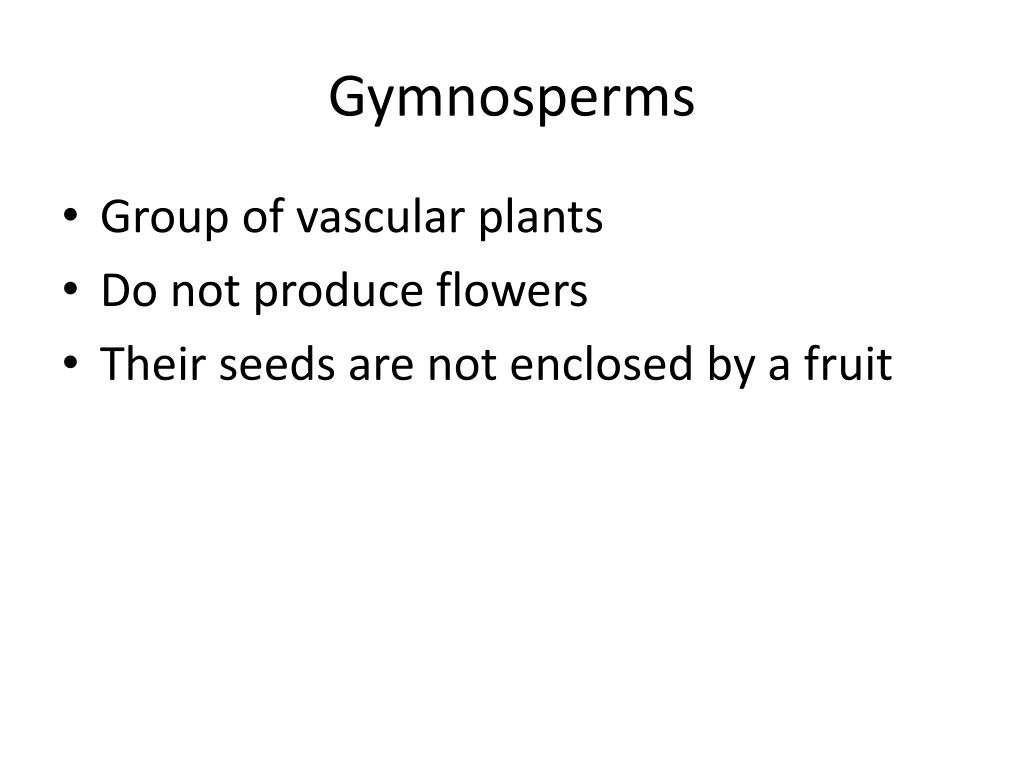 Gymnosperms

• Group of vascular plants
• Do not produce flowers
• Their seeds are not enclosed by a fruit